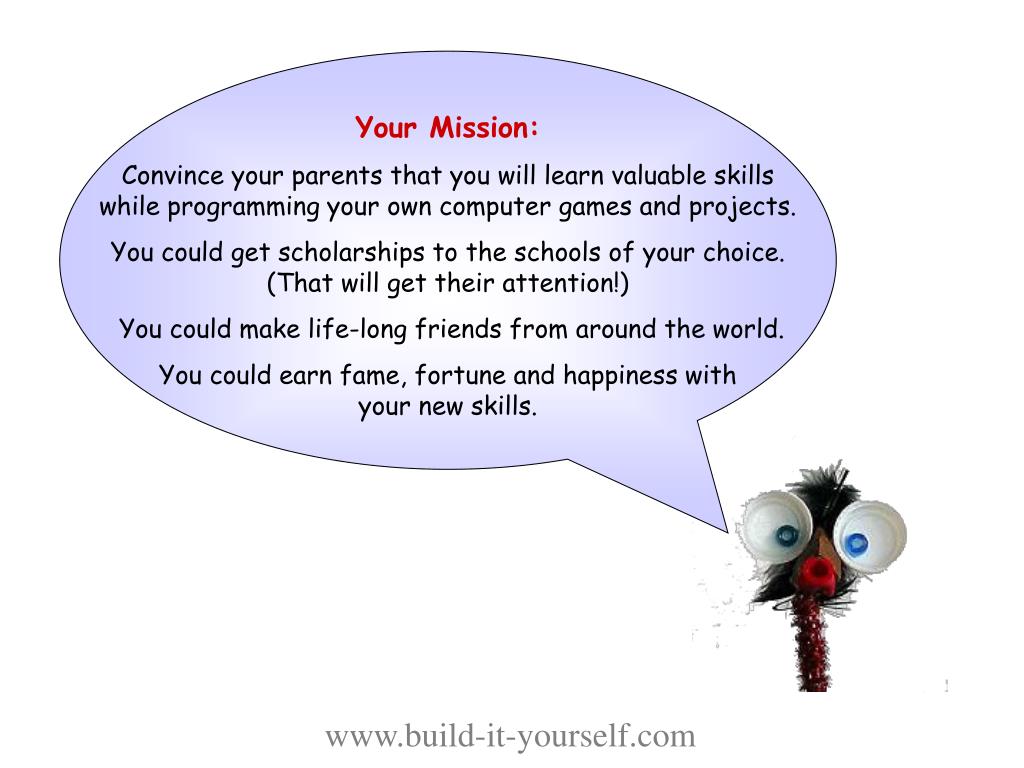 Your Mission:

Convince your parents that you will learn valuable skills while programming your own computer games and projects.

You could get scholarships to the schools of your choice. (That will get their attention!)

You could make life-long friends from around the world.

You could earn fame, fortune and happiness with your new skills.

www.build-it-yourself.com